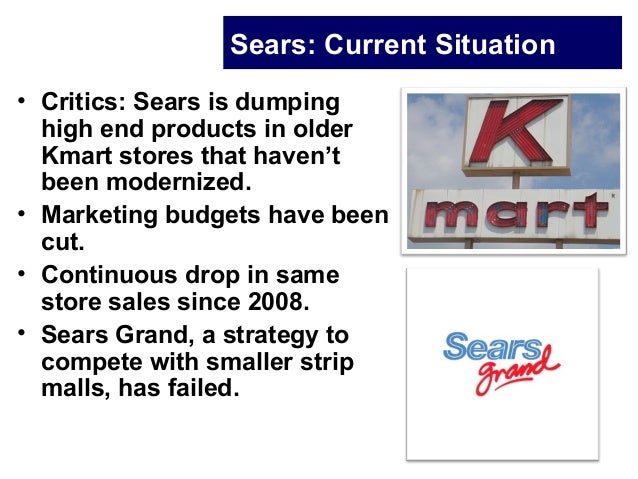 Sears: Current Situation

• Critics: Sears is dumping high end products in older Kmart stores that haven't been modernized.
• Marketing budgets have been cut.
• Continuous drop in same store sales since 2008.
• Sears Grand, a strategy to compete with smaller strip malls, has failed.

K
mart

Sears
grand